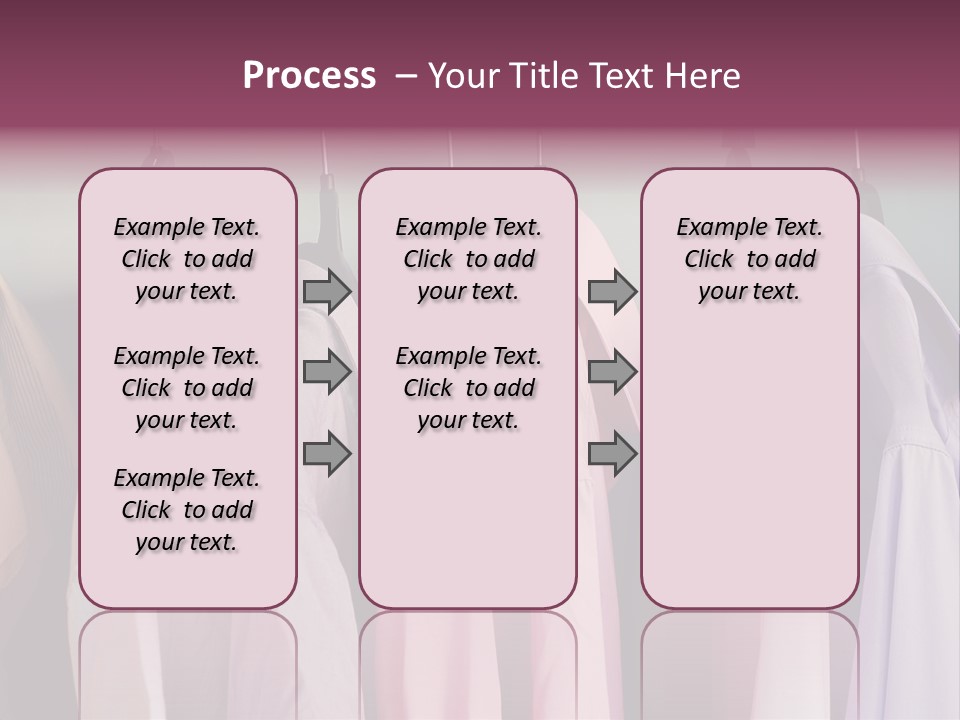 Process – Your Title Text Here

Example Text. Click to add your text.

Example Text. Click to add your text.

Example Text. Click to add your text.

Example Text. Click to add your text.

Example Text. Click to add your text.

Example Text. Click to add your text.